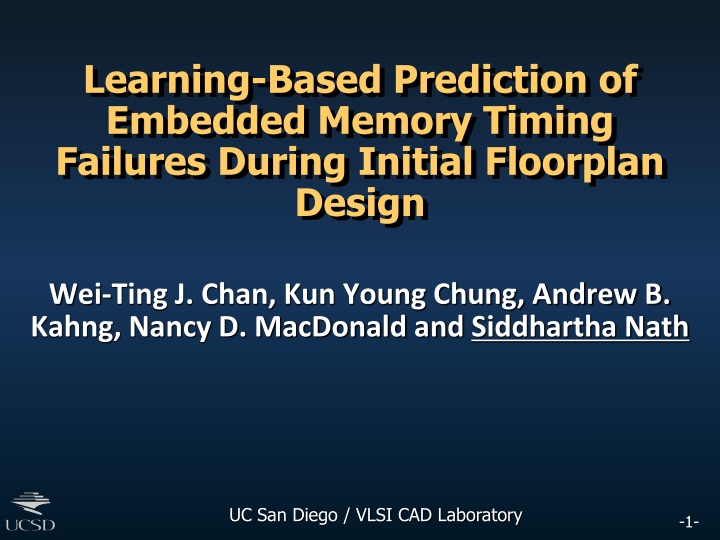 Learning-Based Prediction of Embedded Memory Timing Failures During Initial Floorplan Design

Wei-Ting J. Chan, Kun Young Chung, Andrew B. Kahng, Nancy D. MacDonald and Siddhartha Nath

UCSD

UC San Diego / VLSI CAD Laboratory

-1-